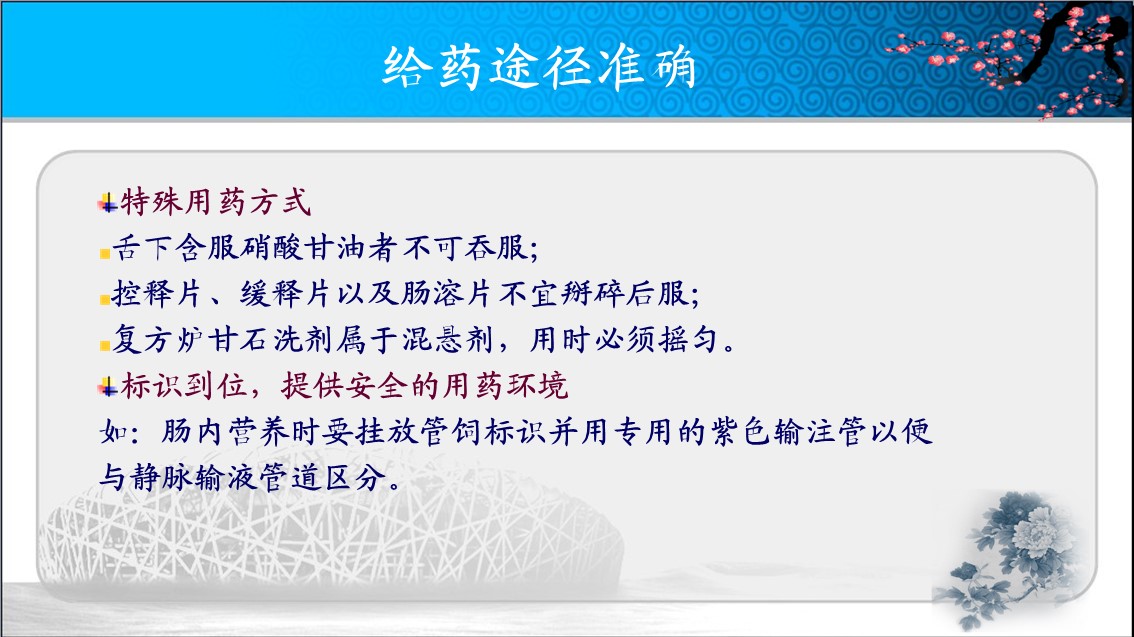 给药途径准确

特殊用药方式

舌下含服硝酸甘油者不可吞服;

控释片、缓释片以及肠溶片不宜掰碎后服;

复方炉甘石洗剂属于混悬剂，用时必须摇匀。

标识到位，提供安全的用药环境

如：肠内营养时要挂放管饲标识并用专用的紫色输注管以便与静脉输液管道区分。